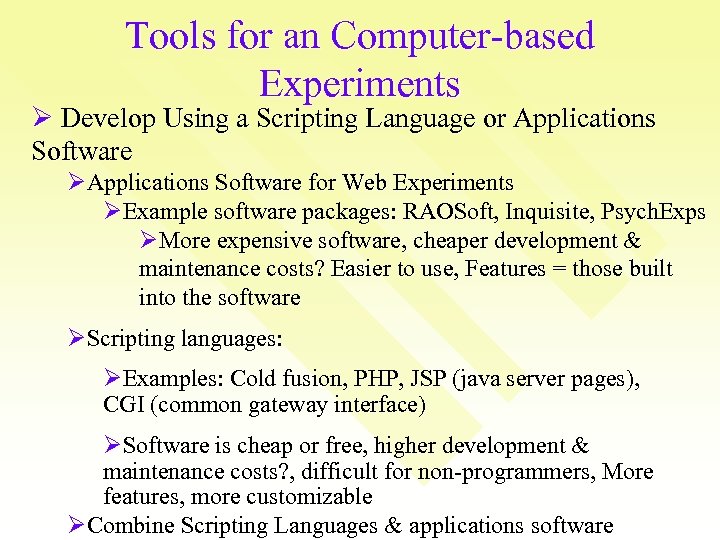 Tools for an Computer-based Experiments

➢ Develop Using a Scripting Language or Applications Software

➢Applications Software for Web Experiments

➢Example software packages: RAOSoft, Inquisite, PsychExps

➢More expensive software, cheaper development & maintenance costs? Easier to use, Features = those built into the software

➢Scripting languages:

➢Examples: Cold fusion, PHP, JSP (java server pages), CGI (common gateway interface)

➢Software is cheap or free, higher development & maintenance costs?, difficult for non-programmers, More features, more customizable

➢Combine Scripting Languages & applications software